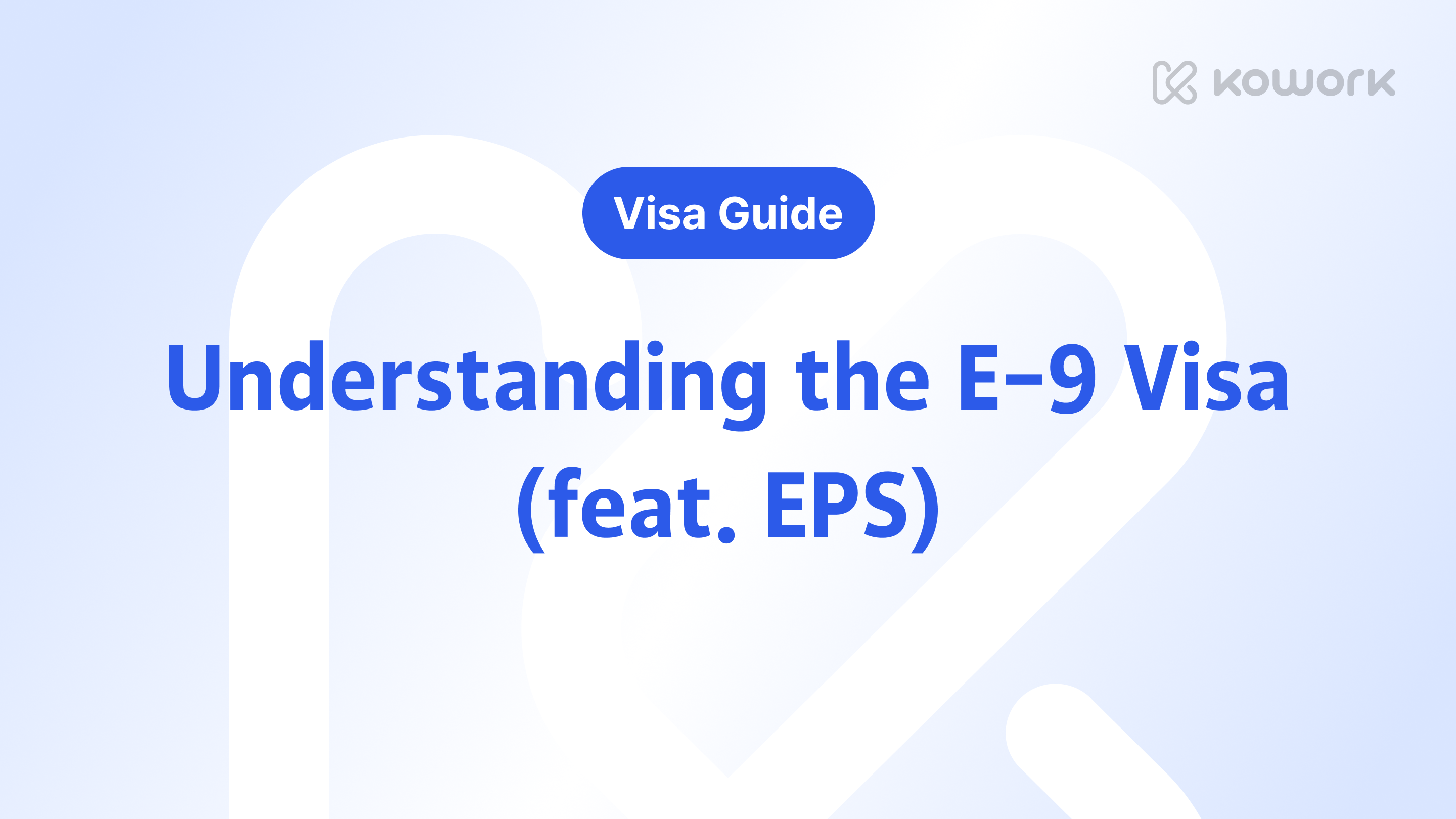 kowork

Visa Guide

Understanding the E-9 Visa (feat. EPS)